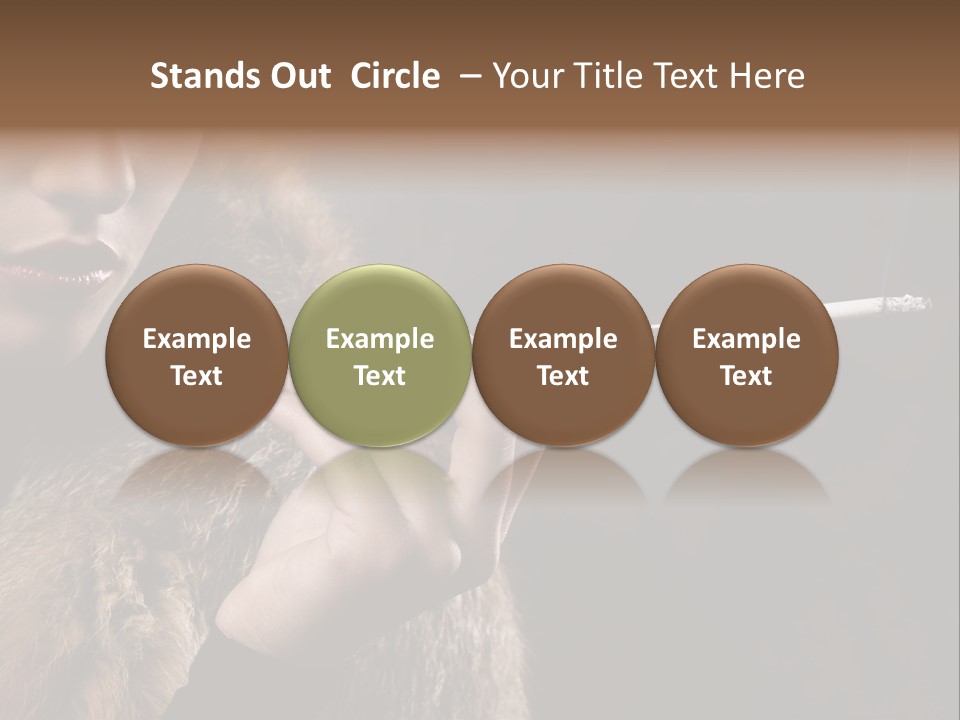 Stands Out Circle – Your Title Text Here

Example Text

Example Text

Example Text

Example Text